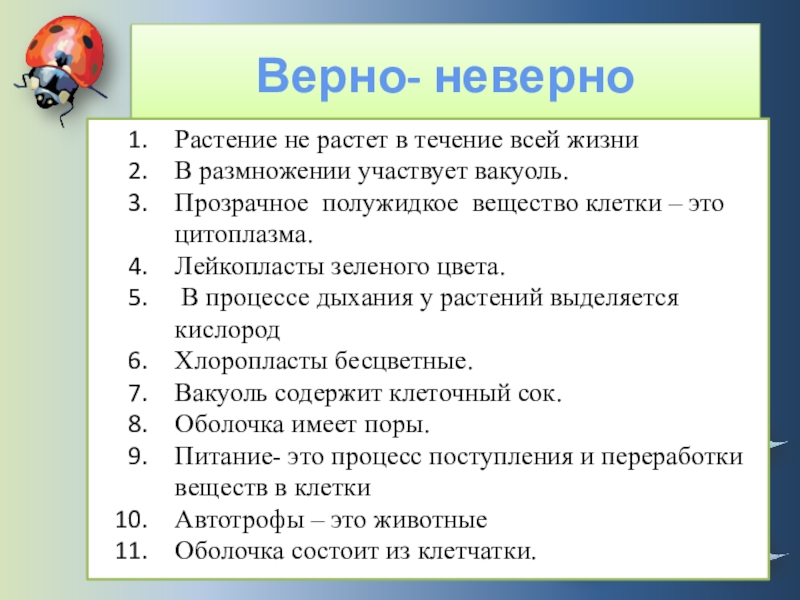 Верно- неверно

1. Растение не растет в течение всей жизни
2. В размножении участвует вакуоль.
3. Прозрачное полужидкое вещество клетки – это цитоплазма.
4. Лейкопласты зеленого цвета.
5. В процессе дыхания у растений выделяется кислород
6. Хлоропласты бесцветные.
7. Вакуоль содержит клеточный сок.
8. Оболочка имеет поры.
9. Питание- это процесс поступления и переработки веществ в клетки
10. Автотрофы – это животные
11. Оболочка состоит из клетчатки.